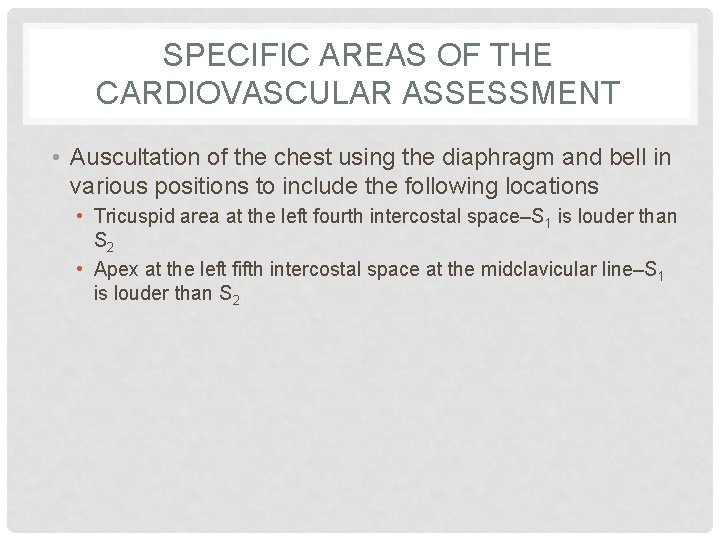 SPECIFIC AREAS OF THE CARDIOVASCULAR ASSESSMENT

• Auscultation of the chest using the diaphragm and bell in various positions to include the following locations
  • Tricuspid area at the left fourth intercostal space–$S_1$ is louder than $S_2$
  • Apex at the left fifth intercostal space at the midclavicular line–$S_1$ is louder than $S_2$